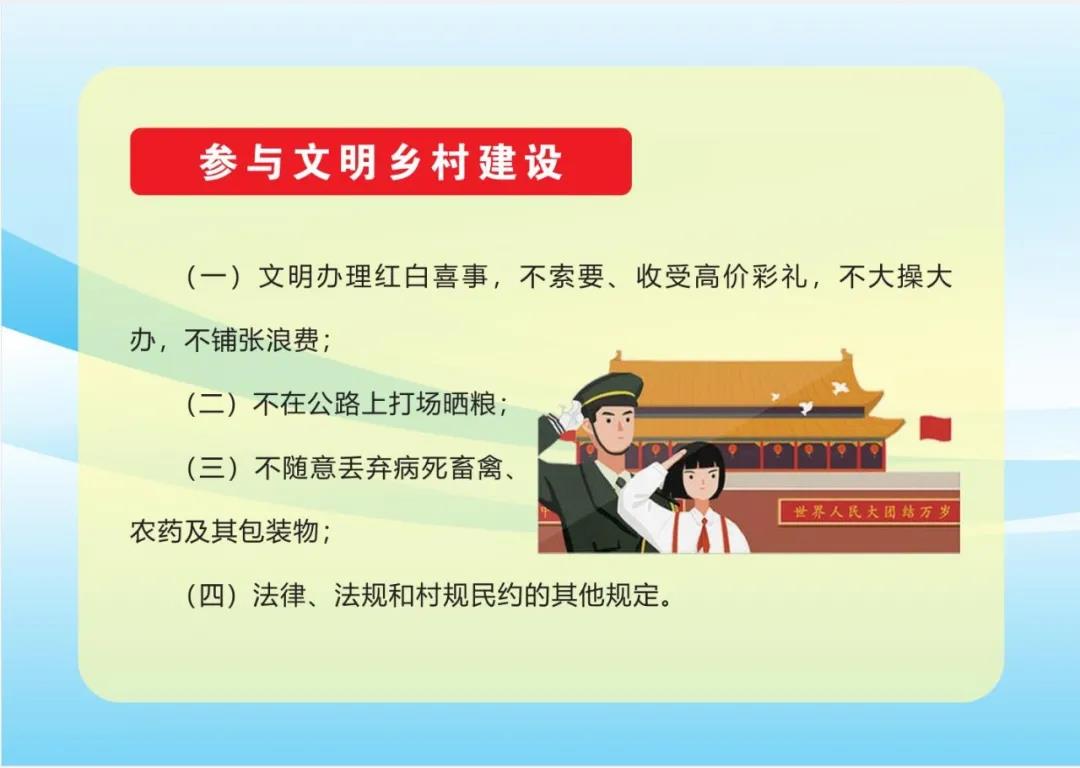 参与文明乡村建设

（一）文明办理红白喜事，不索要、收受高价彩礼，不大操大办，不铺张浪费；

（二）不在公路上打场晒粮；

（三）不随意丢弃病死畜禽、农药及其包装物；

（四）法律、法规和村规民约的其他规定。

世界人民大团结万岁